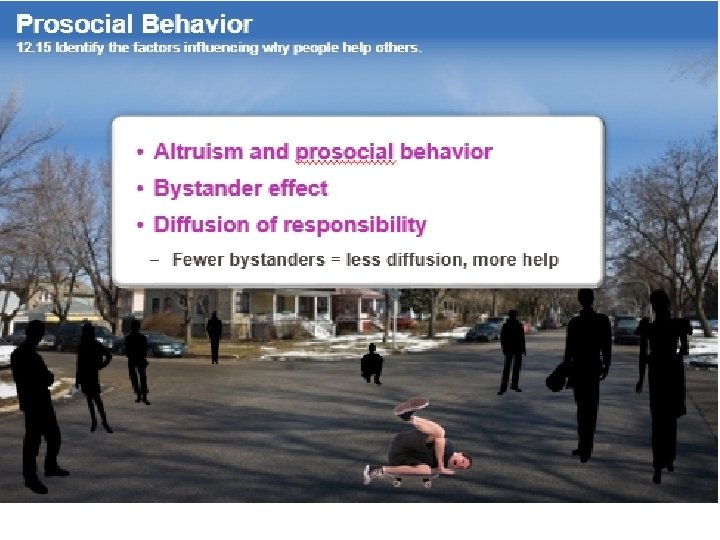 Prosocial Behavior
12.15 Identify the factors influencing why people help others.

• Altruism and prosocial behavior
• Bystander effect
• Diffusion of responsibility
– Fewer bystanders = less diffusion, more help